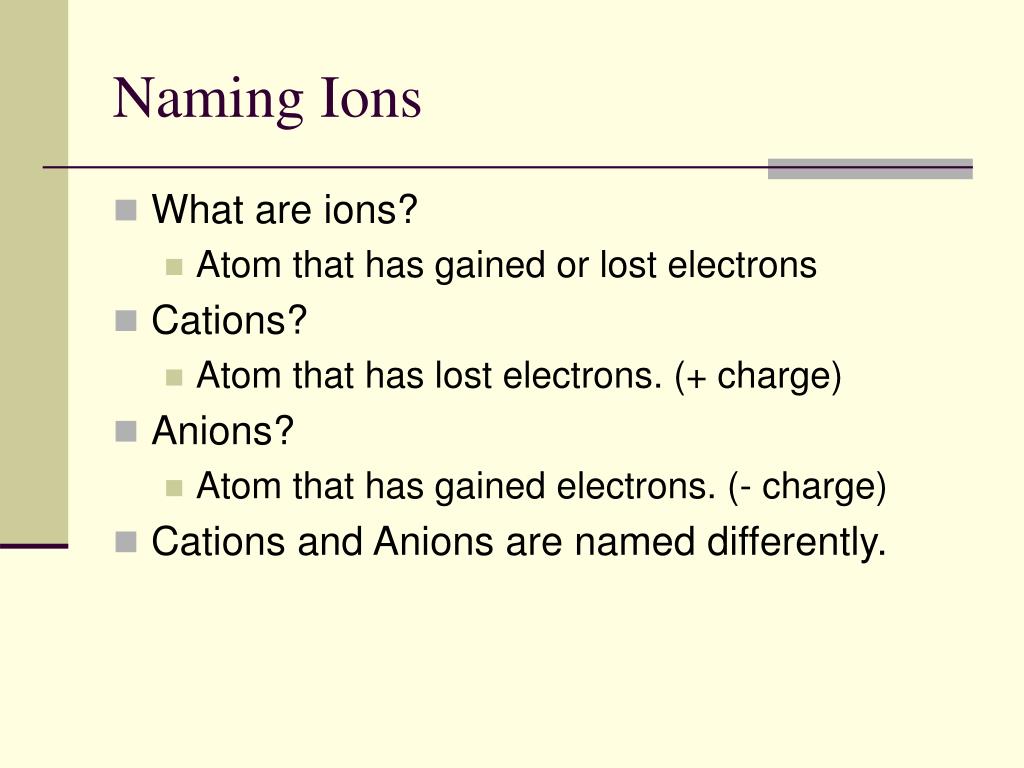 Naming Ions

What are ions?
Atom that has gained or lost electrons
Cations?
Atom that has lost electrons. (+ charge)
Anions?
Atom that has gained electrons. (- charge)
Cations and Anions are named differently.